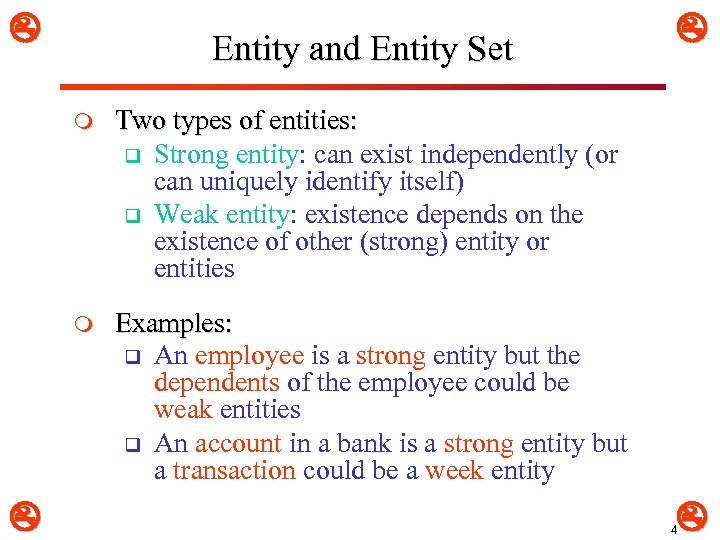 Entity and Entity Set

Two types of entities:

Strong entity: can exist independently (or can uniquely identify itself)

Weak entity: existence depends on the existence of other (strong) entity or entities

Examples:

An employee is a strong entity but the dependents of the employee could be weak entities

An account in a bank is a strong entity but a transaction could be a week entity

4